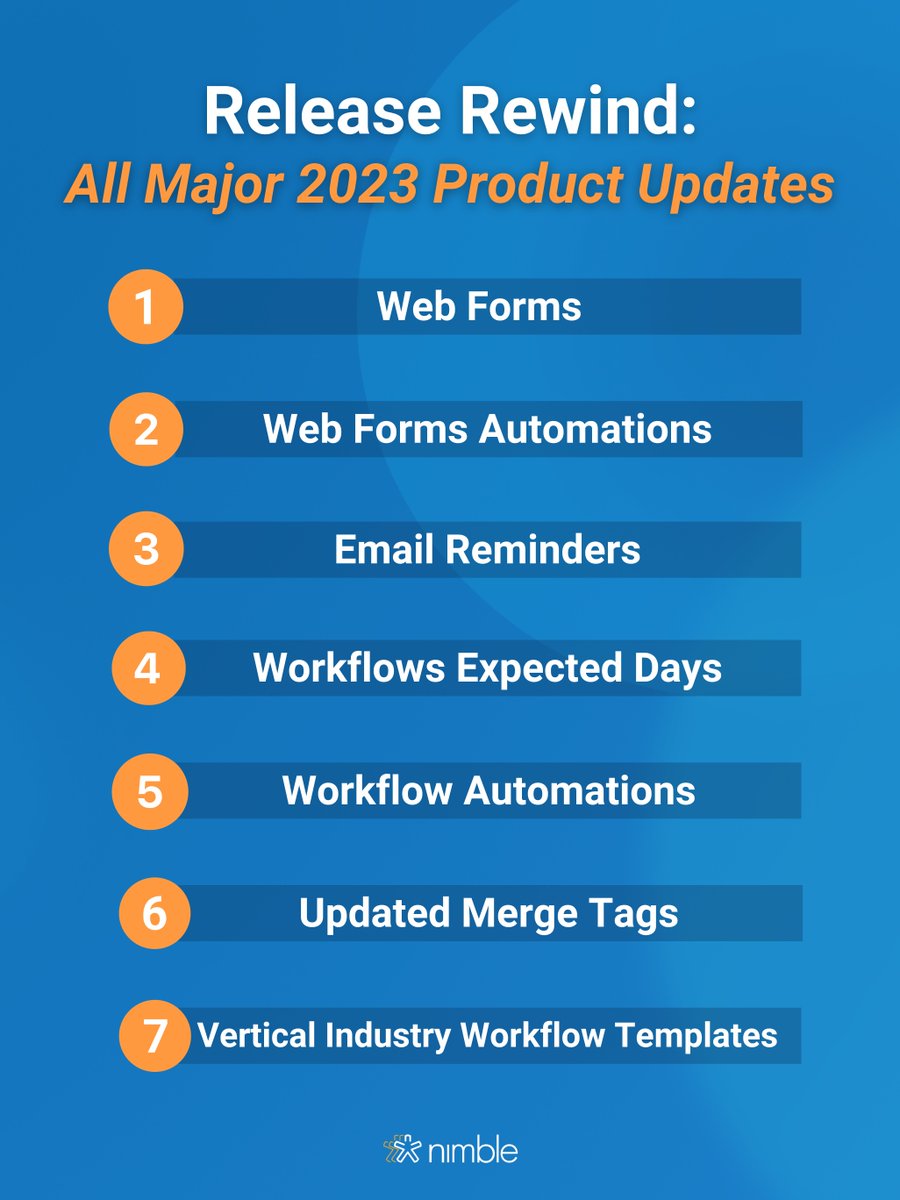 Release Rewind:
All Major 2023 Product Updates

1 Web Forms

2 Web Forms Automations

3 Email Reminders

4 Workflows Expected Days

5 Workflow Automations

6 Updated Merge Tags

7 Vertical Industry Workflow Templates

nimble